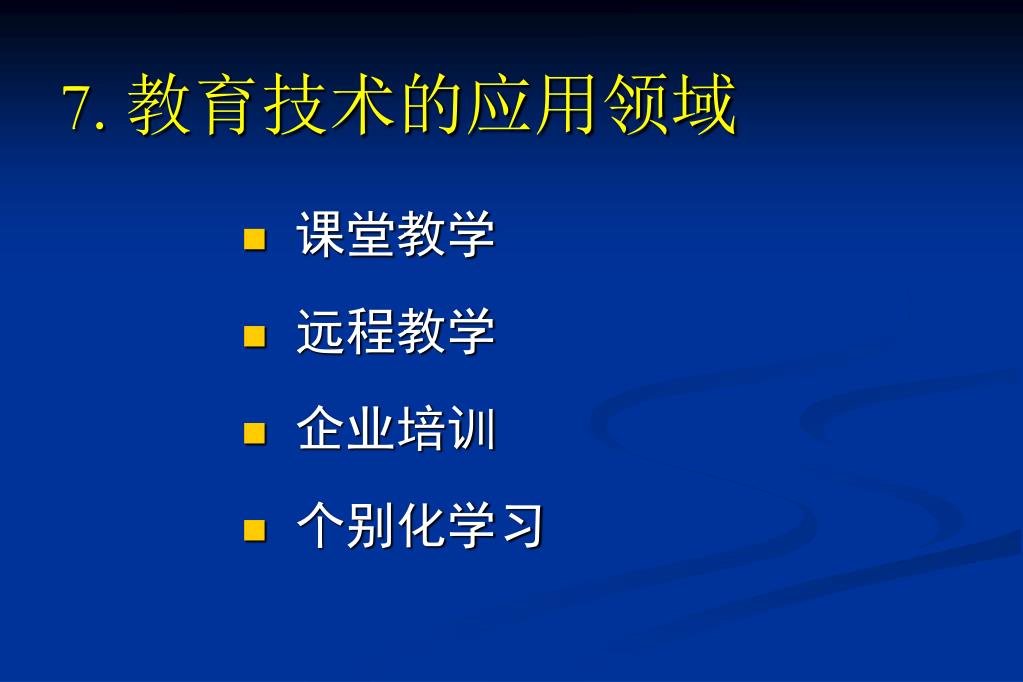 7. 教育技术的应用领域

- 课堂教学
- 远程教学
- 企业培训
- 个别化学习